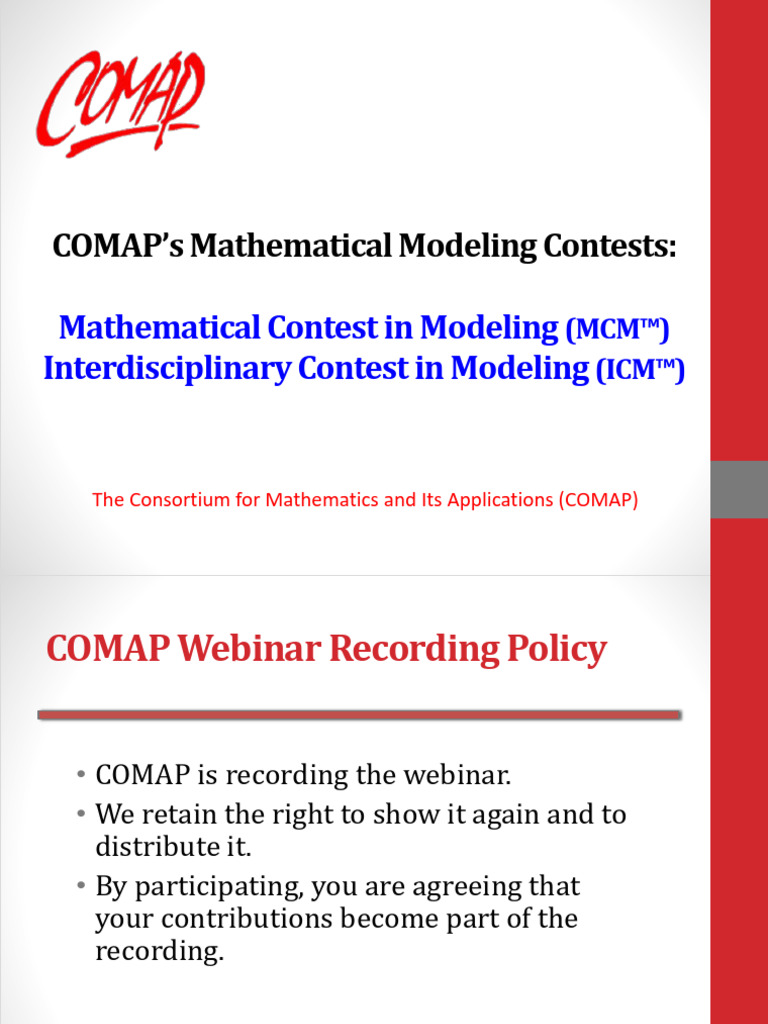 COMAP

COMAP's Mathematical Modeling Contests:

Mathematical Contest in Modeling (MCM™)
Interdisciplinary Contest in Modeling (ICM™)

The Consortium for Mathematics and Its Applications (COMAP)

COMAP Webinar Recording Policy

• COMAP is recording the webinar.
• We retain the right to show it again and to distribute it.
• By participating, you are agreeing that your contributions become part of the recording.